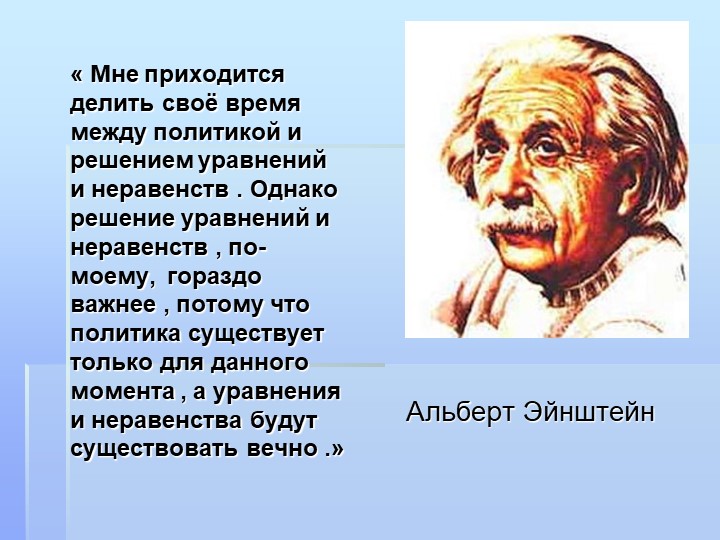 « Мне приходится делить своё время между политикой и решением уравнений и неравенств . Однако решение уравнений и неравенств , по-моему, гораздо важнее , потому что политика существует только для данного момента , а уравнения и неравенства будут существовать вечно .»

Альберт Эйнштейн